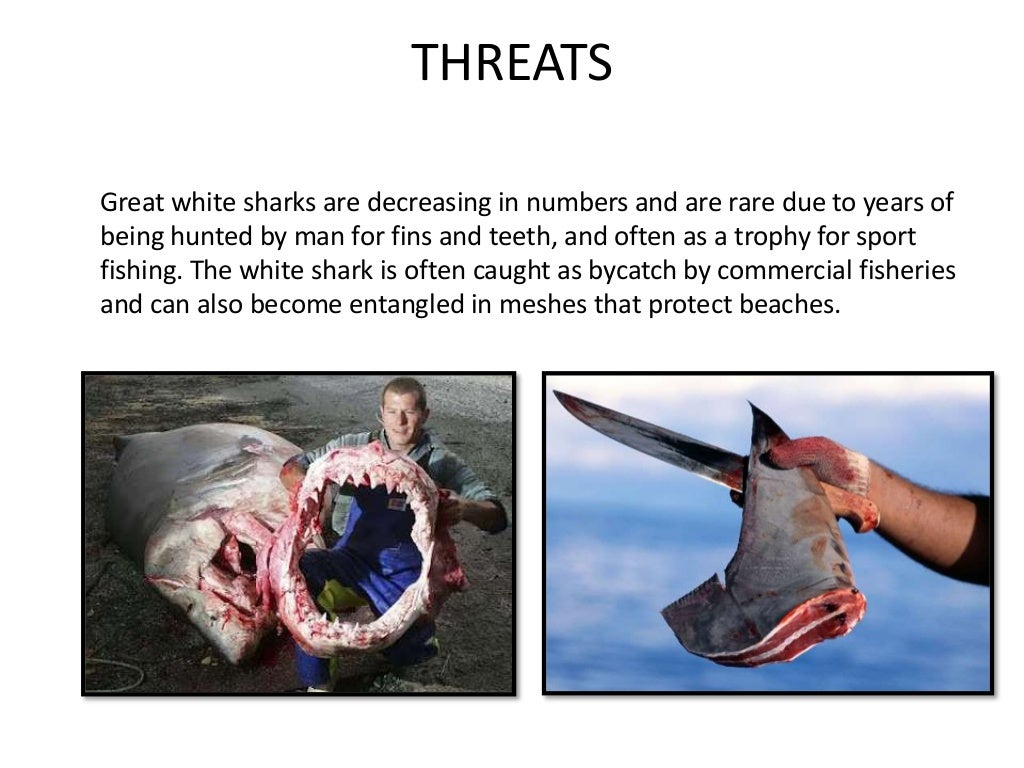 THREATS

Great white sharks are decreasing in numbers and are rare due to years of being hunted by man for fins and teeth, and often as a trophy for sport fishing. The white shark is often caught as bycatch by commercial fisheries and can also become entangled in meshes that protect beaches.